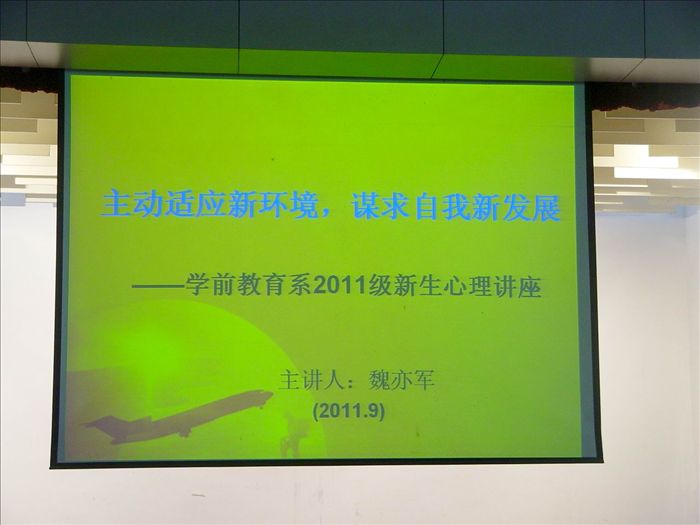 主动适应新环境，谋求自我新发展

——学前教育系2011级新生心理讲座

主讲人：魏亦军

(2011.9)